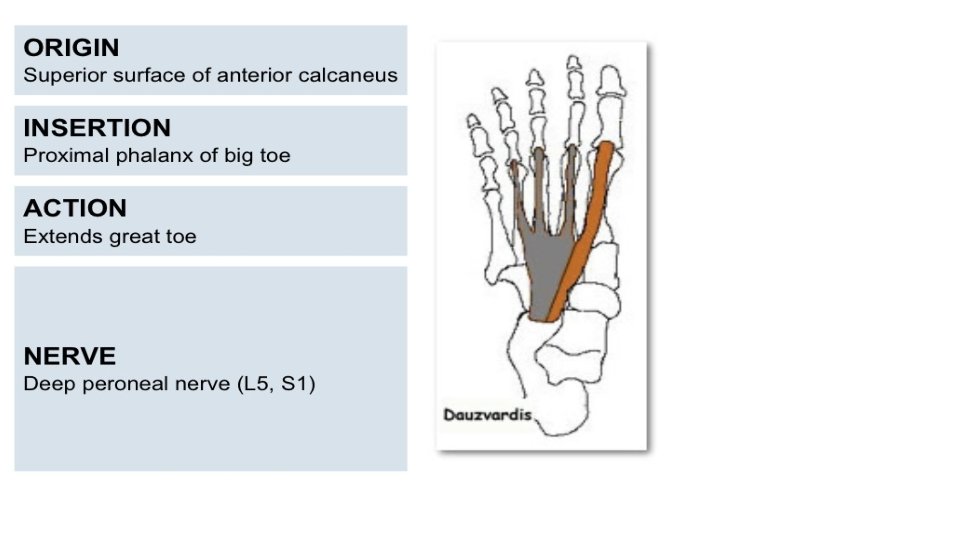 ORIGIN
Superior surface of anterior calcaneus

INSERTION
Proximal phalanx of big toe

ACTION
Extends great toe

NERVE
Deep peroneal nerve (L5, S1)

Dauzvardis